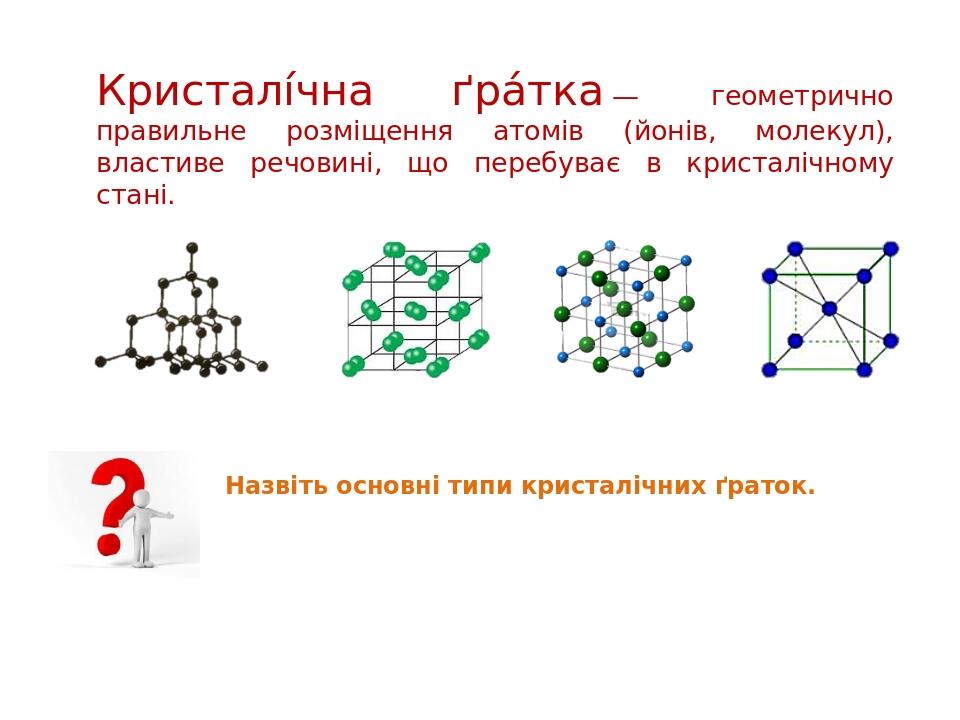 Кристалі́чна ґра́тка — геометрично правильне розміщення атомів (йонів, молекул), властиве речовині, що перебуває в кристалічному стані.

Назвіть основні типи кристалічних ґраток.